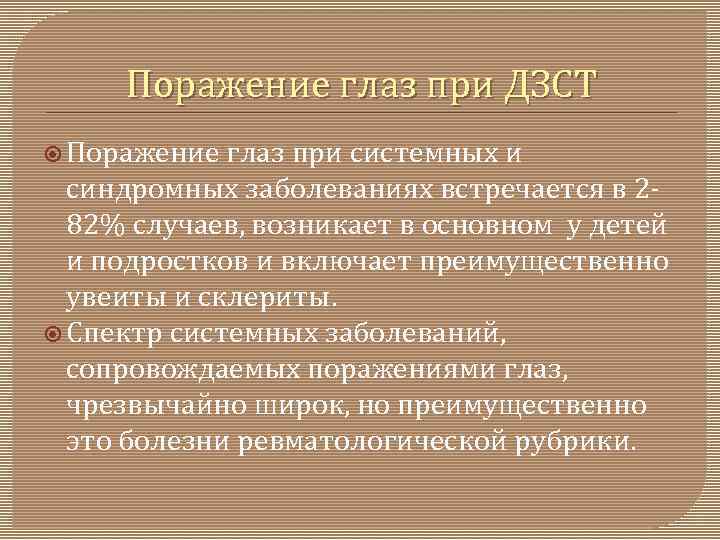 Поражение глаз при ДЗСТ

Поражение глаз при системных и синдромных заболеваниях встречается в 2-82% случаев, возникает в основном у детей и подростков и включает преимущественно увеиты и склериты.

Спектр системных заболеваний, сопровождаемых поражениями глаз, чрезвычайно широк, но преимущественно это болезни ревматологической рубрики.